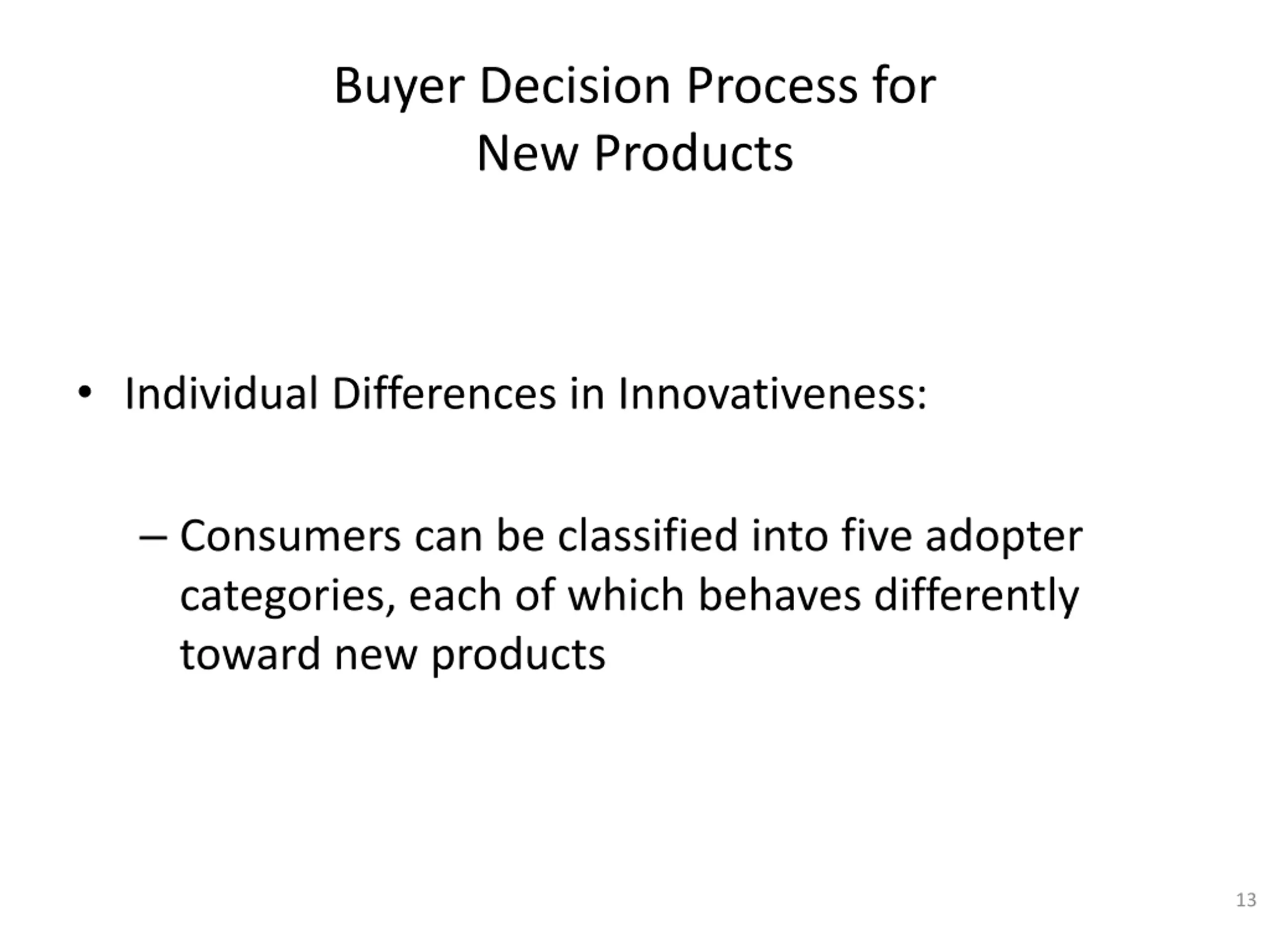 Buyer Decision Process for New Products

• Individual Differences in Innovativeness:

– Consumers can be classified into five adopter categories, each of which behaves differently toward new products

13